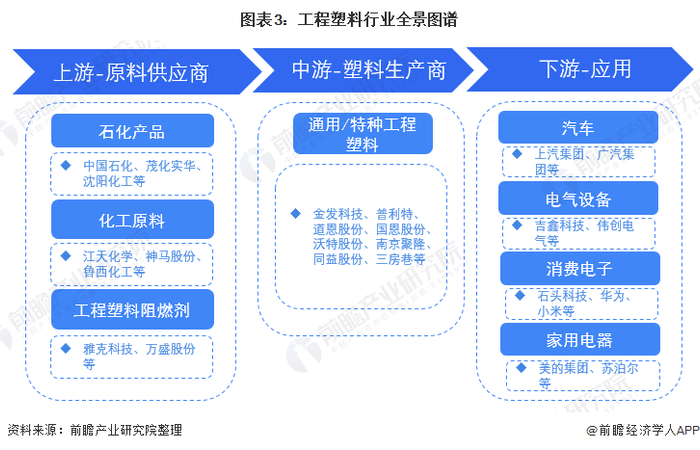 图表3：工程塑料行业全景图谱

上游-原料供应商

石化产品

◆ 中国石化、茂化实华、沈阳化工等

化工原料

◆ 江天化学、神马股份、鲁西化工等

工程塑料阻燃剂

◆ 雅克科技、万盛股份等

中游-塑料生产商

通用/特种工程塑料

◆ 金发科技、普利特、道恩股份、国恩股份、沃特股份、南京聚隆、同益股份、三房巷等

下游-应用

汽车

◆ 上汽集团、广汽集团等

电气设备

◆ 吉鑫科技、伟创电气等

消费电子

◆ 石头科技、华为、小米等

家用电器

◆ 美的集团、苏泊尔等

前瞻产业研究院

资料来源：前瞻产业研究院整理

@前瞻经济学人APP